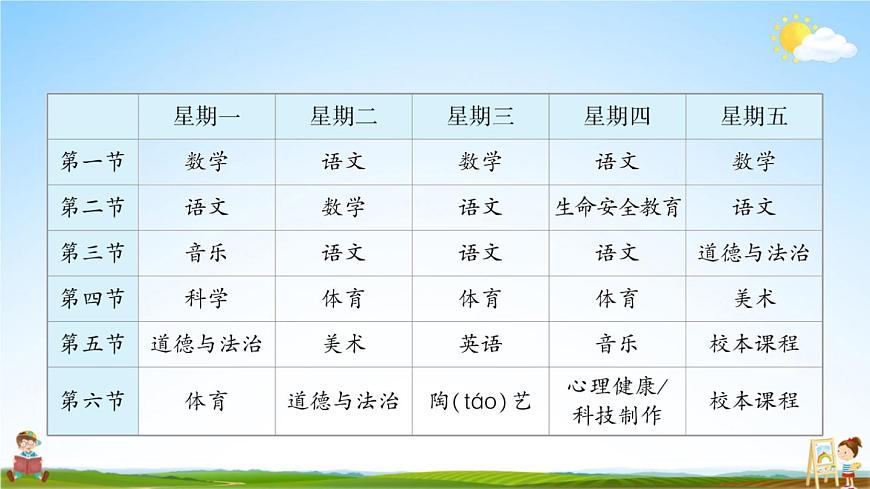 |  | 星期一 | 星期二 | 星期三 | 星期四 | 星期五 |
|---|---|---|---|---|---|
| 第一节 | 数学 | 语文 | 数学 | 语文 | 数学 |
| 第二节 | 语文 | 数学 | 语文 | 生命安全教育 | 语文 |
| 第三节 | 音乐 | 语文 | 语文 | 语文 | 道德与法治 |
| 第四节 | 科学 | 体育 | 体育 | 体育 | 美术 |
| 第五节 | 道德与法治 | 美术 | 英语 | 音乐 | 校本课程 |
| 第六节 | 体育 | 道德与法治 | 陶(táo)艺 | 心理健康/科技制作 | 校本课程 |